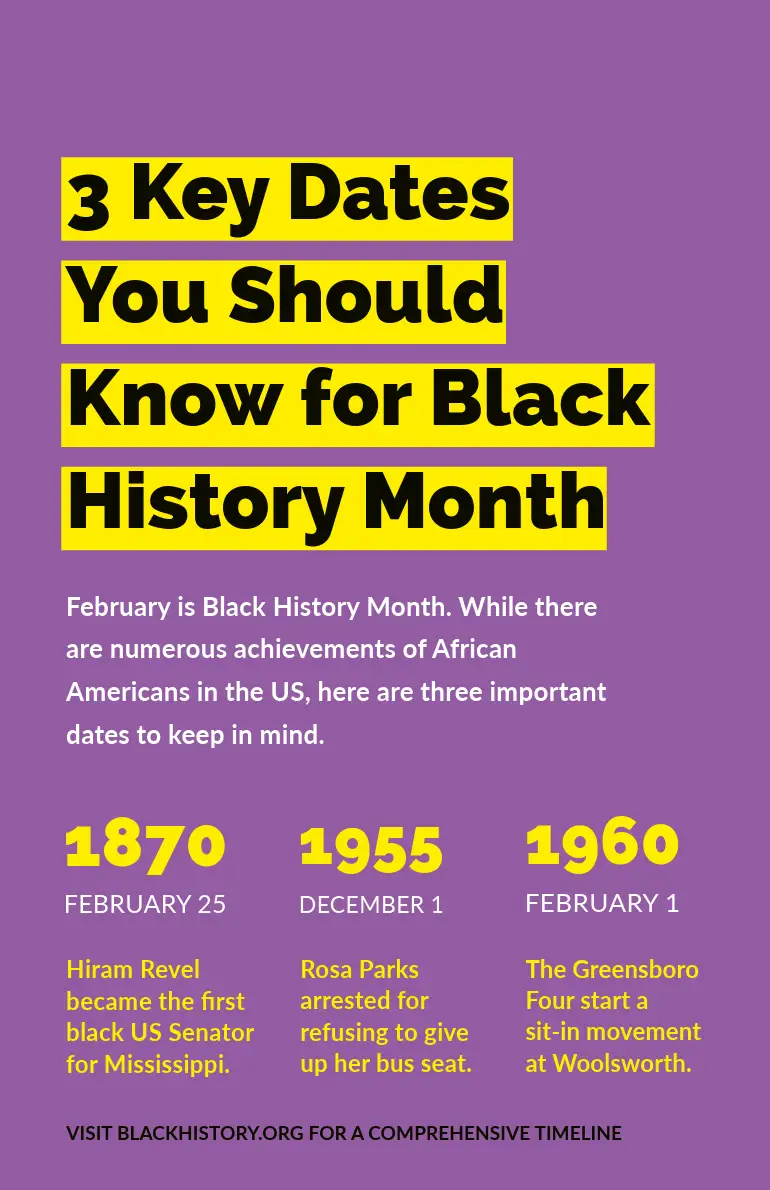 3 Key Dates You Should Know for Black History Month

February is Black History Month. While there are numerous achievements of African Americans in the US, here are three important dates to keep in mind.

1870
FEBRUARY 25

Hiram Revel became the first black US Senator for Mississippi.

1955
DECEMBER 1

Rosa Parks arrested for refusing to give up her bus seat.

1960
FEBRUARY 1

The Greensboro Four start a sit-in movement at Woolsworth.

VISIT BLACKHISTORY.ORG FOR A COMPREHENSIVE TIMELINE